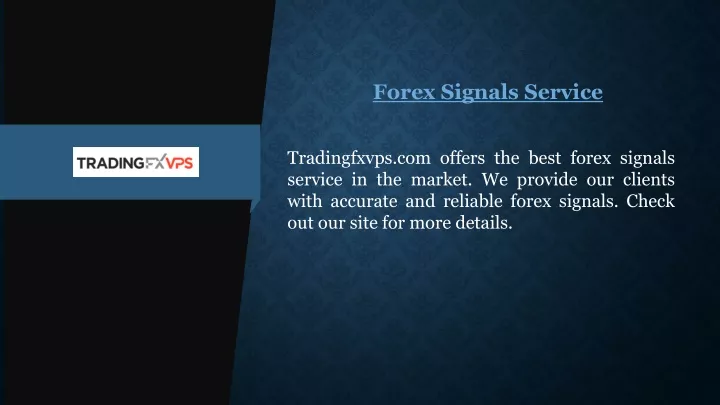 TRADINGFXVPS

Forex Signals Service

Tradingfxvps.com offers the best forex signals service in the market. We provide our clients with accurate and reliable forex signals. Check out our site for more details.